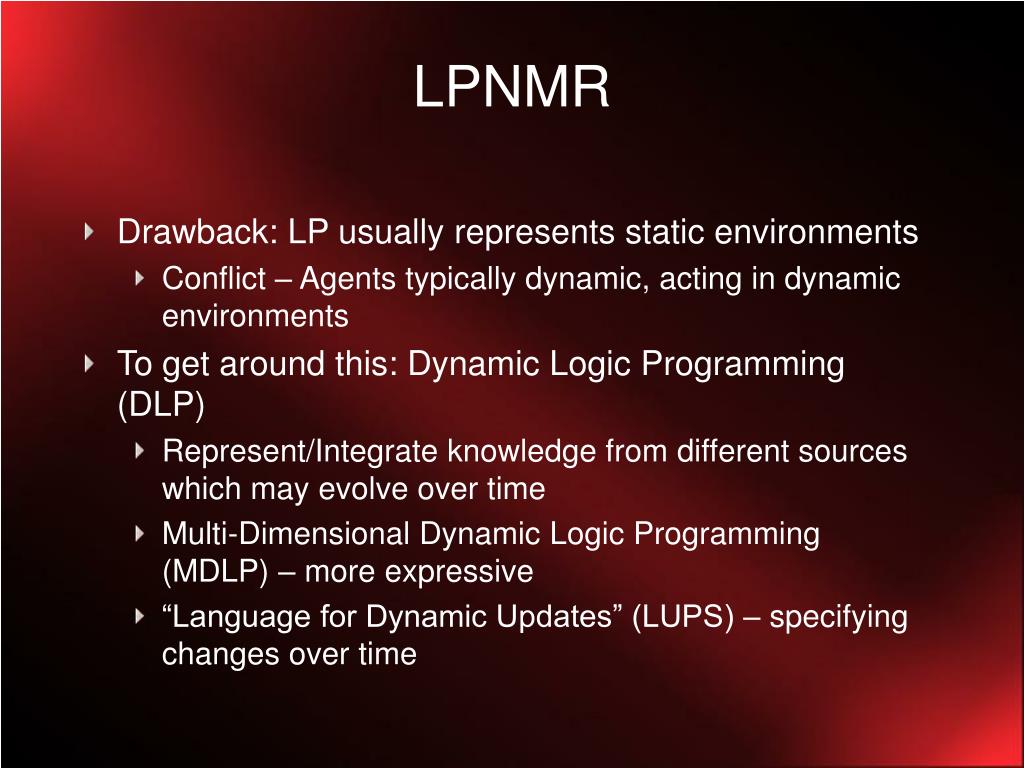 LPNMR

Drawback: LP usually represents static environments

Conflict – Agents typically dynamic, acting in dynamic environments

To get around this: Dynamic Logic Programming (DLP)

Represent/Integrate knowledge from different sources which may evolve over time

Multi-Dimensional Dynamic Logic Programming (MDLP) – more expressive

“Language for Dynamic Updates” (LUPS) – specifying changes over time